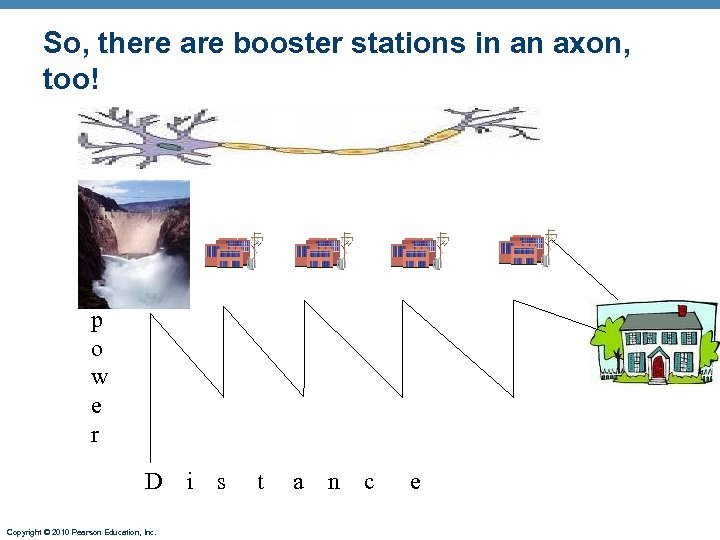 So, there are booster stations in an axon, too!

p
o
w
e
r

D i s t a n c e

Copyright © 2010 Pearson Education, Inc.